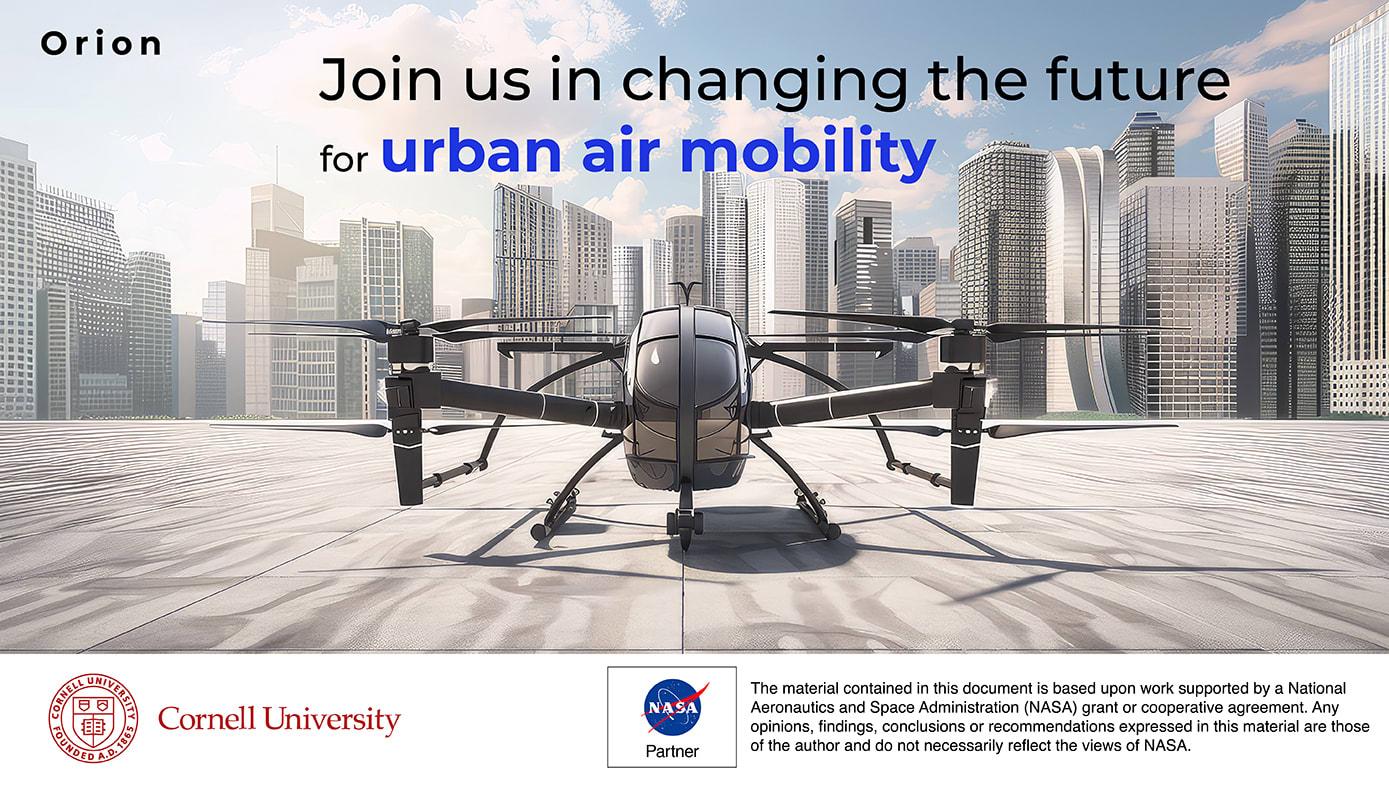 Orion

Join us in changing the future for urban air mobility

CORNELL UNIVERSITY FOUNDED A.D. 1865

Cornell University

NASA

Partner

The material contained in this document is based upon work supported by a National Aeronautics and Space Administration (NASA) grant or cooperative agreement. Any opinions, findings, conclusions or recommendations expressed in this material are those of the author and do not necessarily reflect the views of NASA.